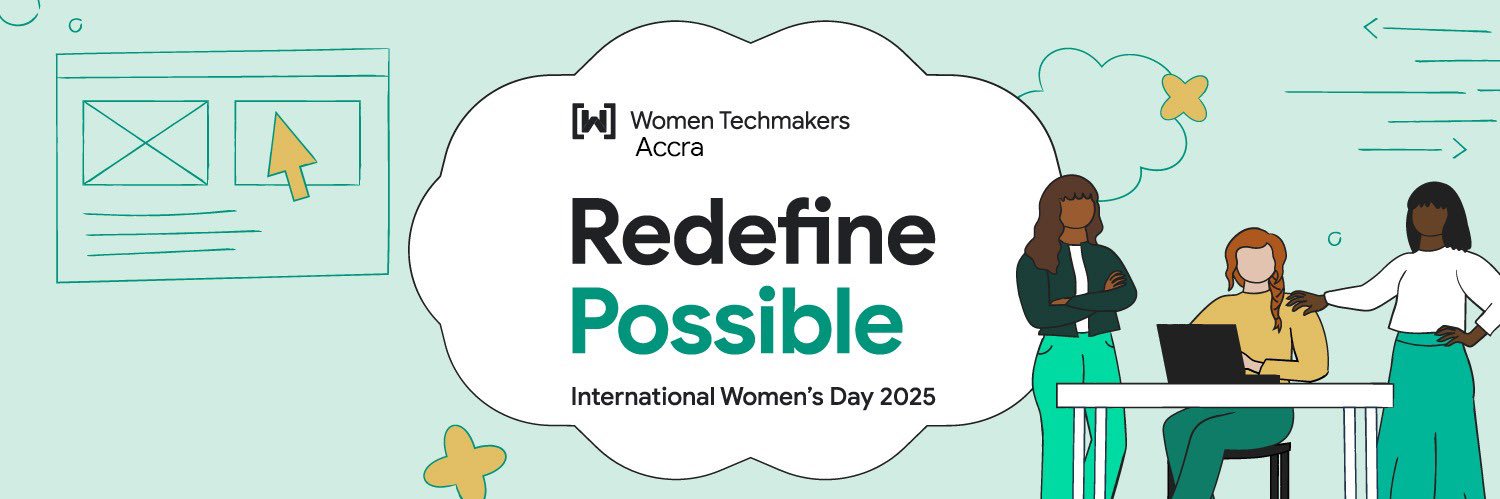 [W] Women Techmakers Accra

Redefine
Possible

International Women's Day 2025